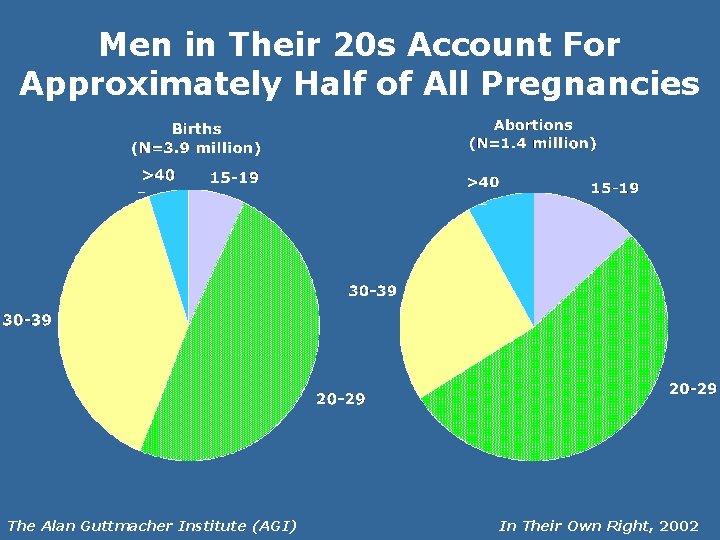 Men in Their 20s Account For Approximately Half of All Pregnancies

Births
(N=3.9 million)

>40
15-19
30-39
20-29

Abortions
(N=1.4 million)

>40
15-19
30-39
20-29

The Alan Guttmacher Institute (AGI)

In Their Own Right, 2002